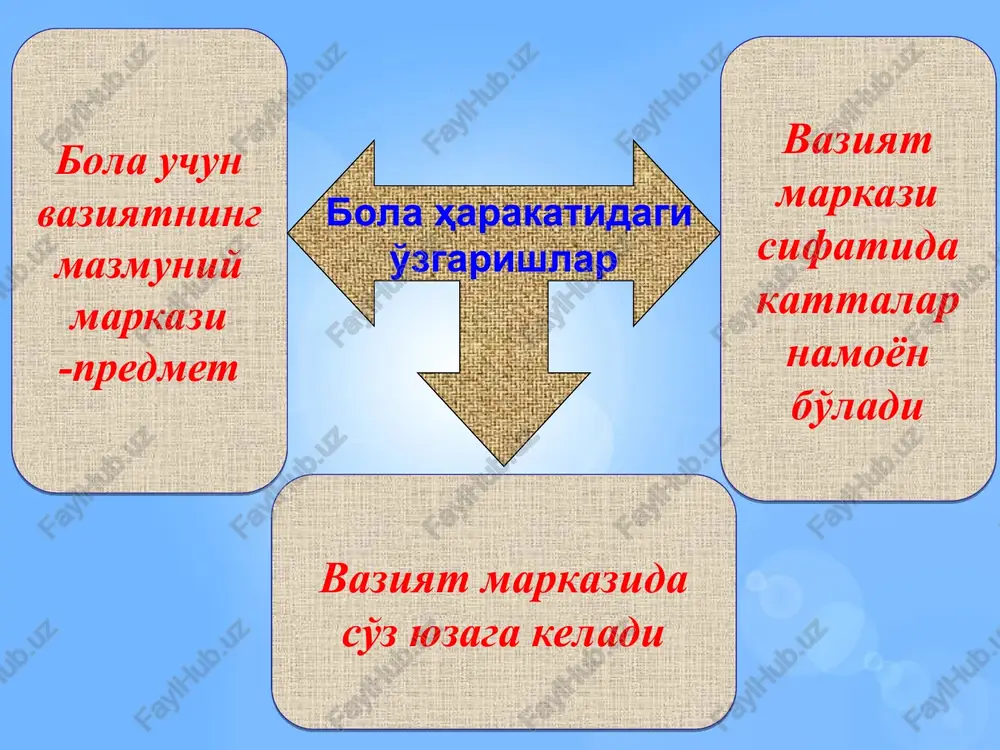 Бола учун вазиятнинг мазмуний маркази -предмет

Бола ҳаракатидаги ўзгаришлар

Вазият маркази сифатида катталар намоён бўлади

Вазият марказида сўз юзага келади

FaylHub.uz